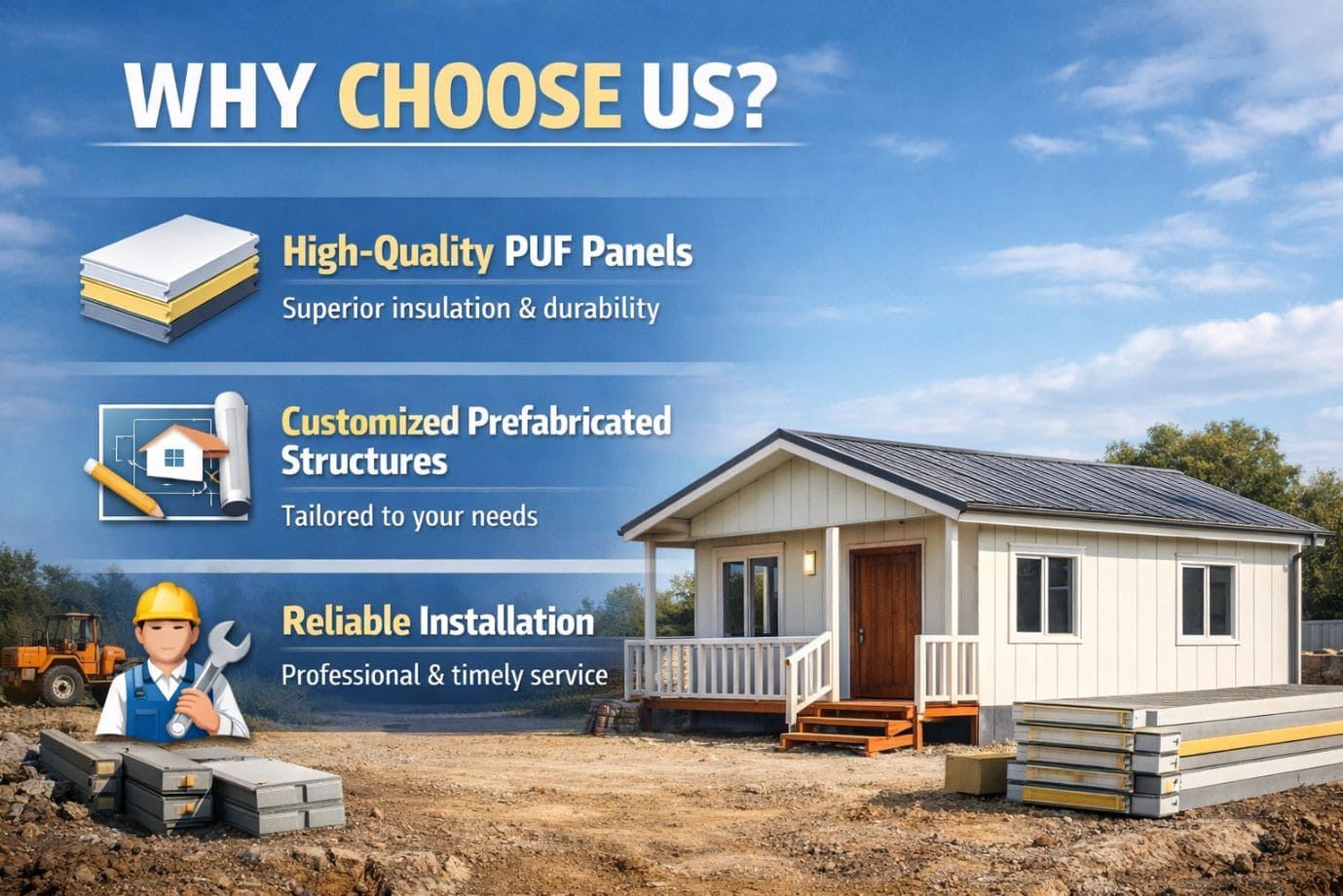 WHY CHOOSE US?

High-Quality PUF Panels

Superior insulation & durability

Customized Prefabricated Structures

Tailored to your needs

Reliable Installation

Professional & timely service